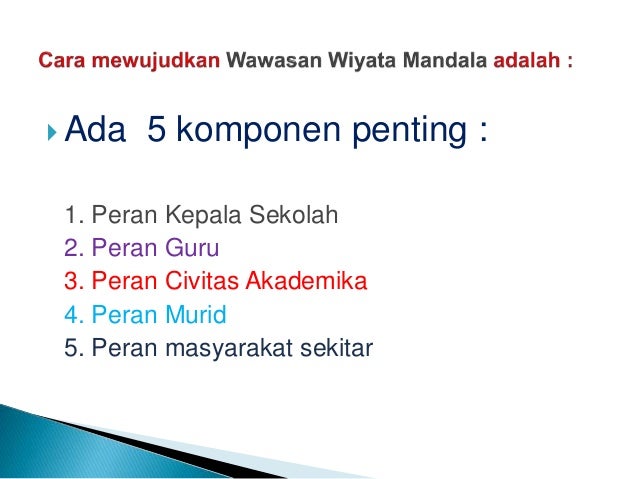 Cara mewujudkan Wawasan Wiyata Mandala adalah :

Ada 5 komponen penting :

1. Peran Kepala Sekolah
2. Peran Guru
3. Peran Civitas Akademika
4. Peran Murid
5. Peran masyarakat sekitar